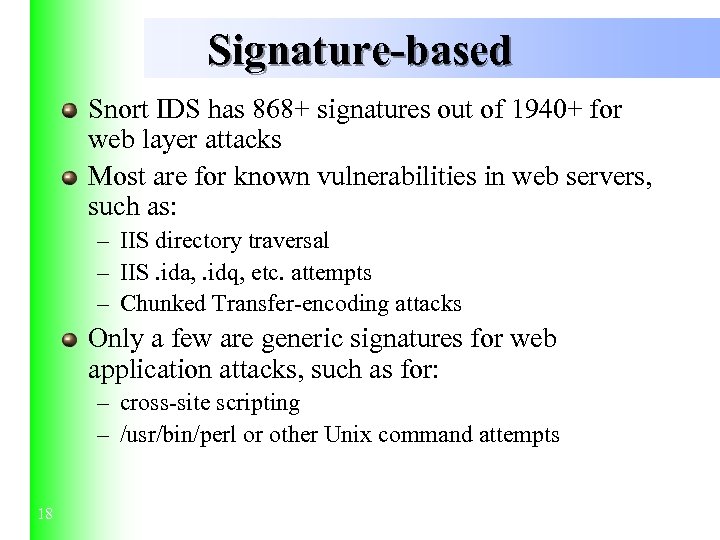 Signature-based

Snort IDS has 868+ signatures out of 1940+ for web layer attacks

Most are for known vulnerabilities in web servers, such as:

– IIS directory traversal
– IIS .ida, .idq, etc. attempts
– Chunked Transfer-encoding attacks

Only a few are generic signatures for web application attacks, such as for:

– cross-site scripting
– /usr/bin/perl or other Unix command attempts

18